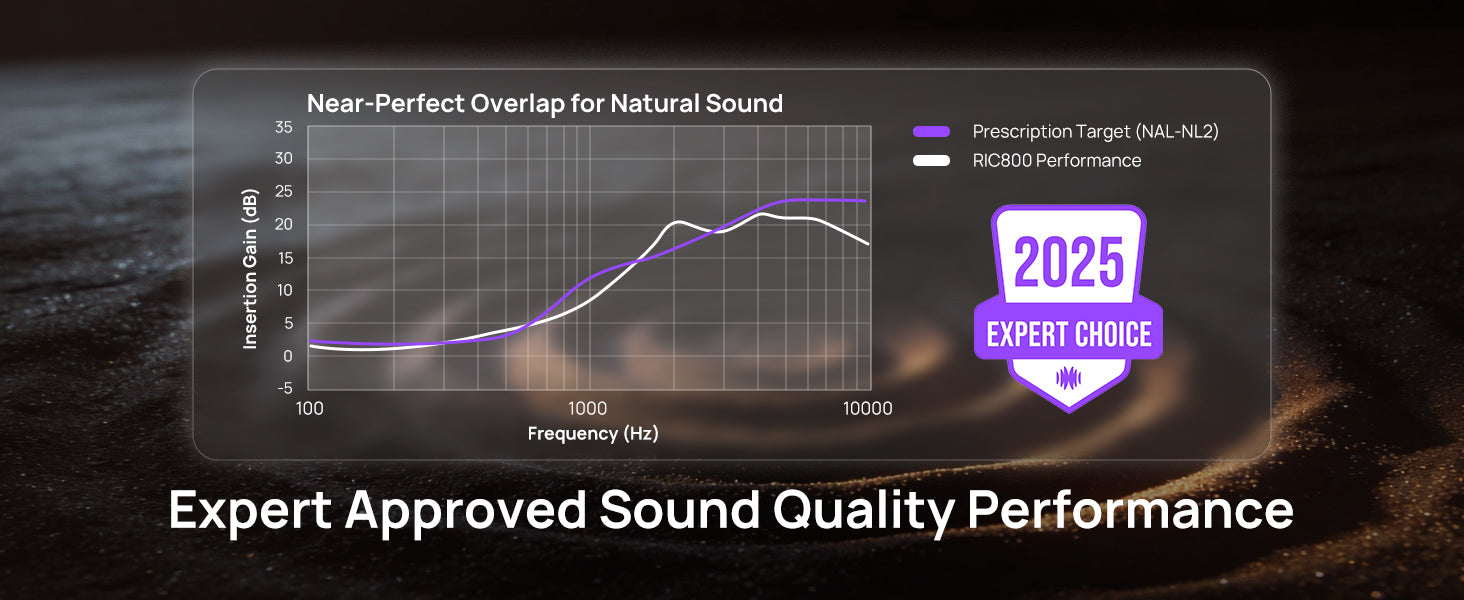 Near-Perfect Overlap for Natural Sound

Insertion Gain (dB)

35
30
25
20
15
10
5
0
-5

100
1000
10000

Frequency (Hz)

Prescription Target (NAL-NL2)
RIC800 Performance

2025
EXPERT CHOICE

Expert Approved Sound Quality Performance